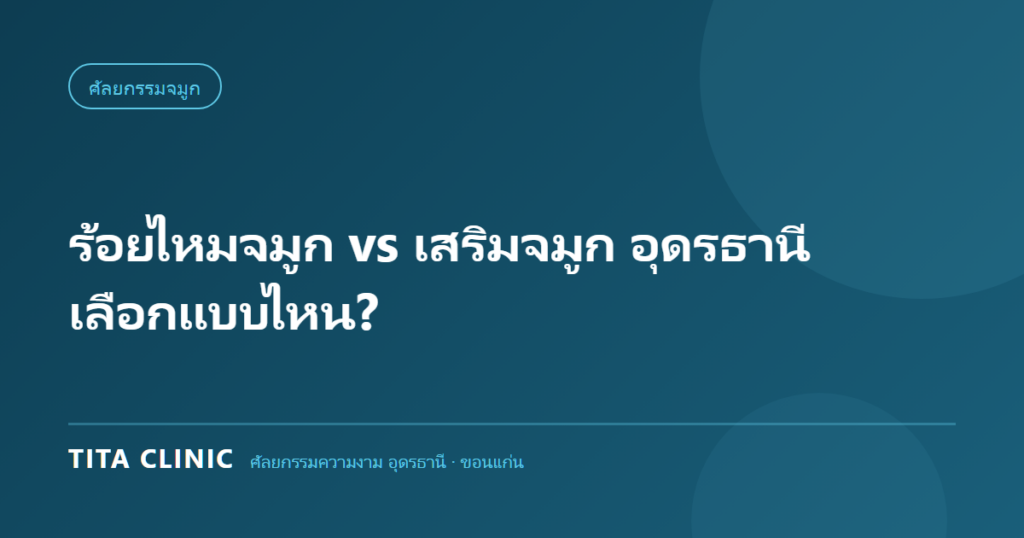 ศัลยกรรมจมูก

ร้อยไหมจมูก vs เสริมจมูก อุดรธานี เลือกแบบไหน?

TITA CLINIC ศัลยกรรมความงาม อุดรธานี · ขอนแก่น